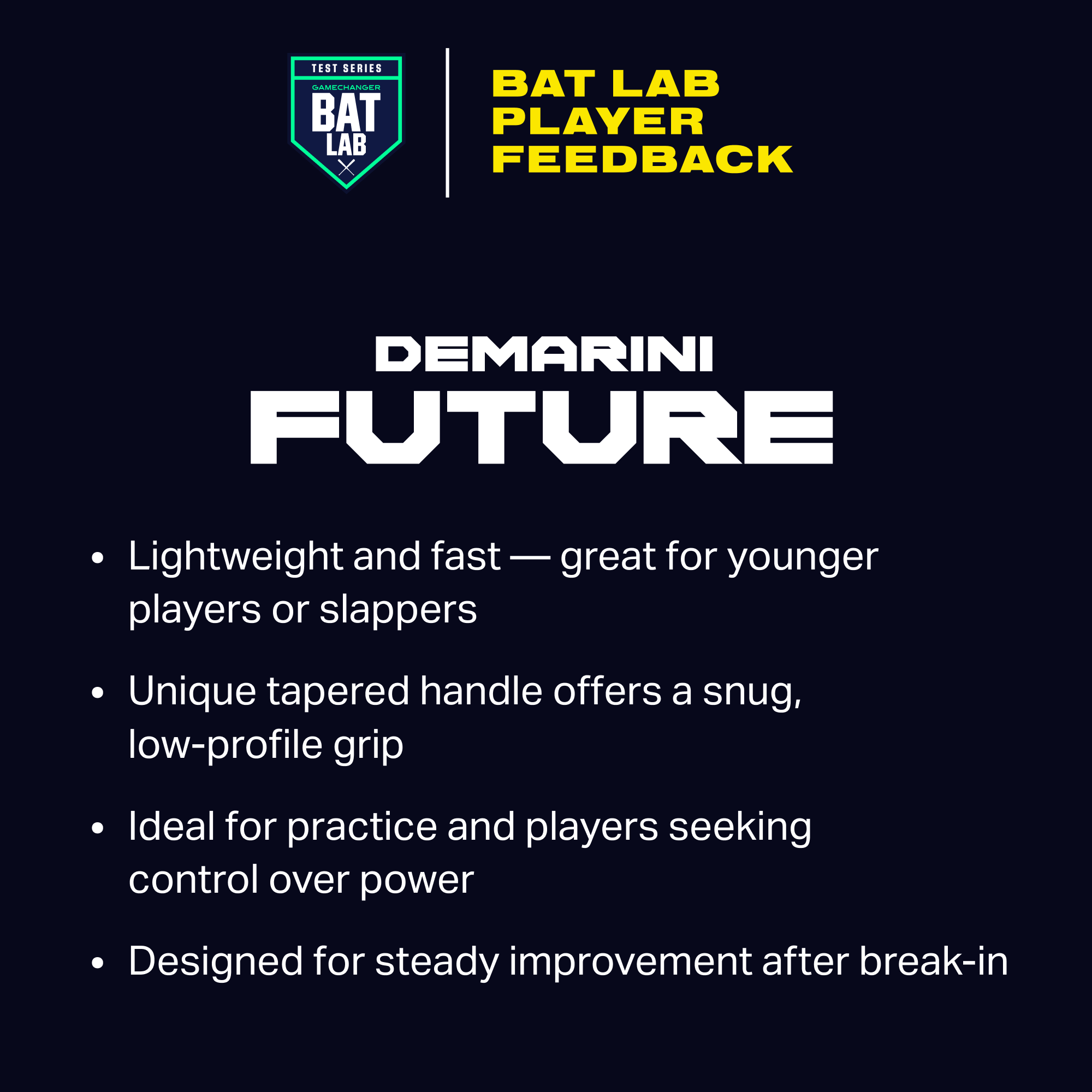 TEST SERIES
GAMECHANGER
BAT
LAB

BAT LAB PLAYER FEEDBACK

DEMARINI
FUTURE

• Lightweight and fast — great for younger players or slappers

• Unique tapered handle offers a snug, low-profile grip

• Ideal for practice and players seeking control over power

• Designed for steady improvement after break-in